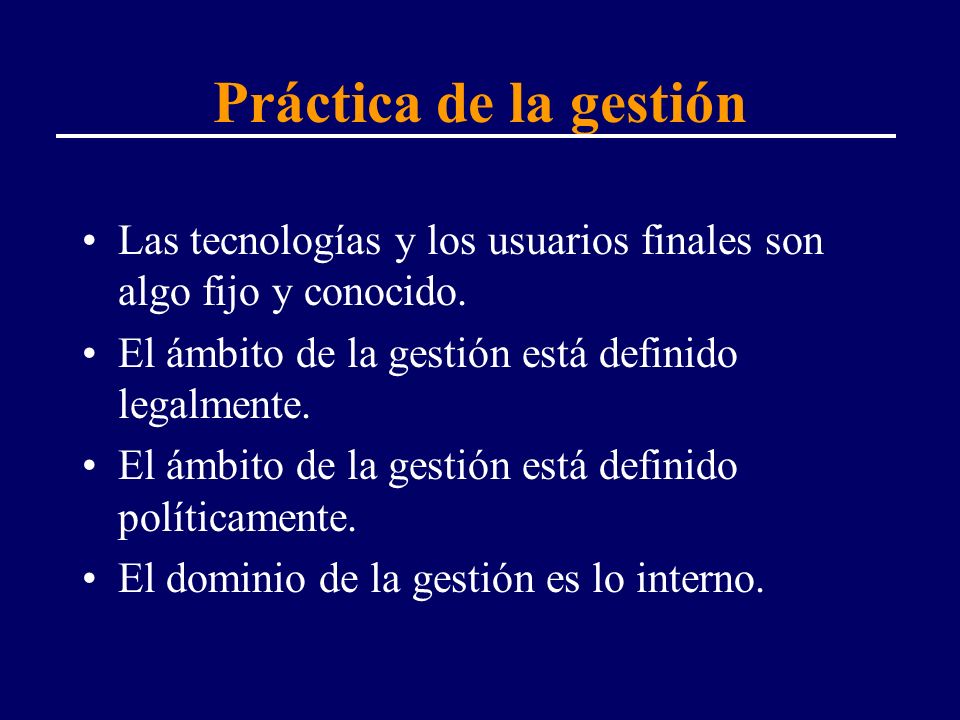 Práctica de la gestión

• Las tecnologías y los usuarios finales son algo fijo y conocido.
• El ámbito de la gestión está definido legalmente.
• El ámbito de la gestión está definido políticamente.
• El dominio de la gestión es lo interno.